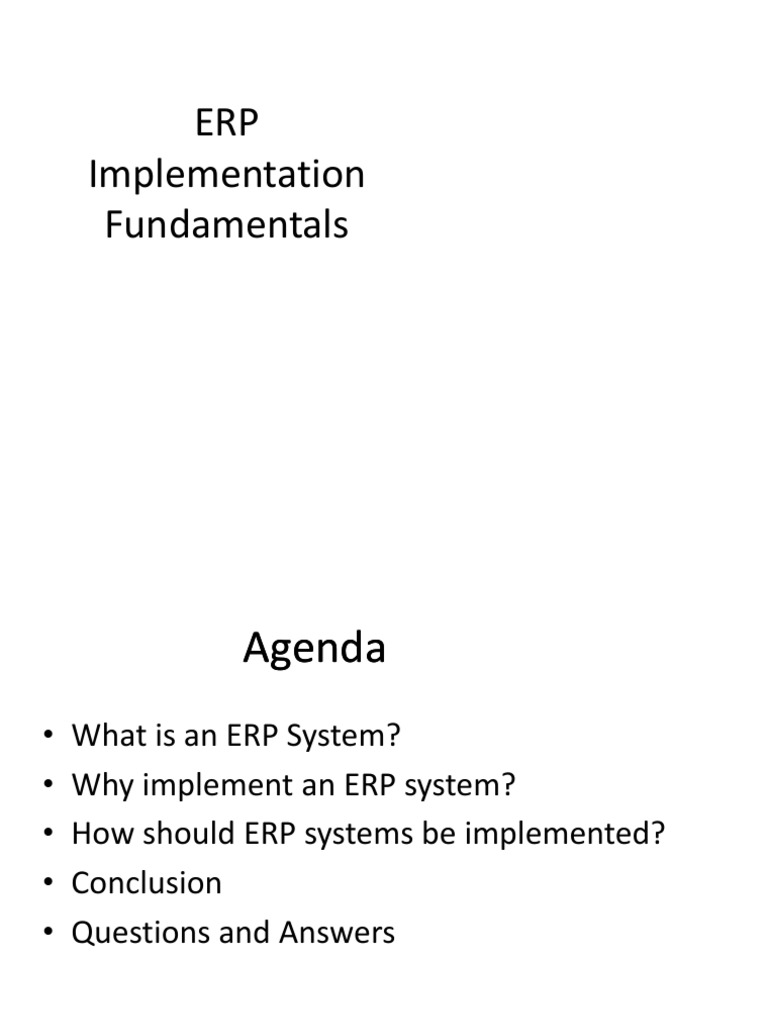 ERP
Implementation
Fundamentals

Agenda

• What is an ERP System?
• Why implement an ERP system?
• How should ERP systems be implemented?
• Conclusion
• Questions and Answers